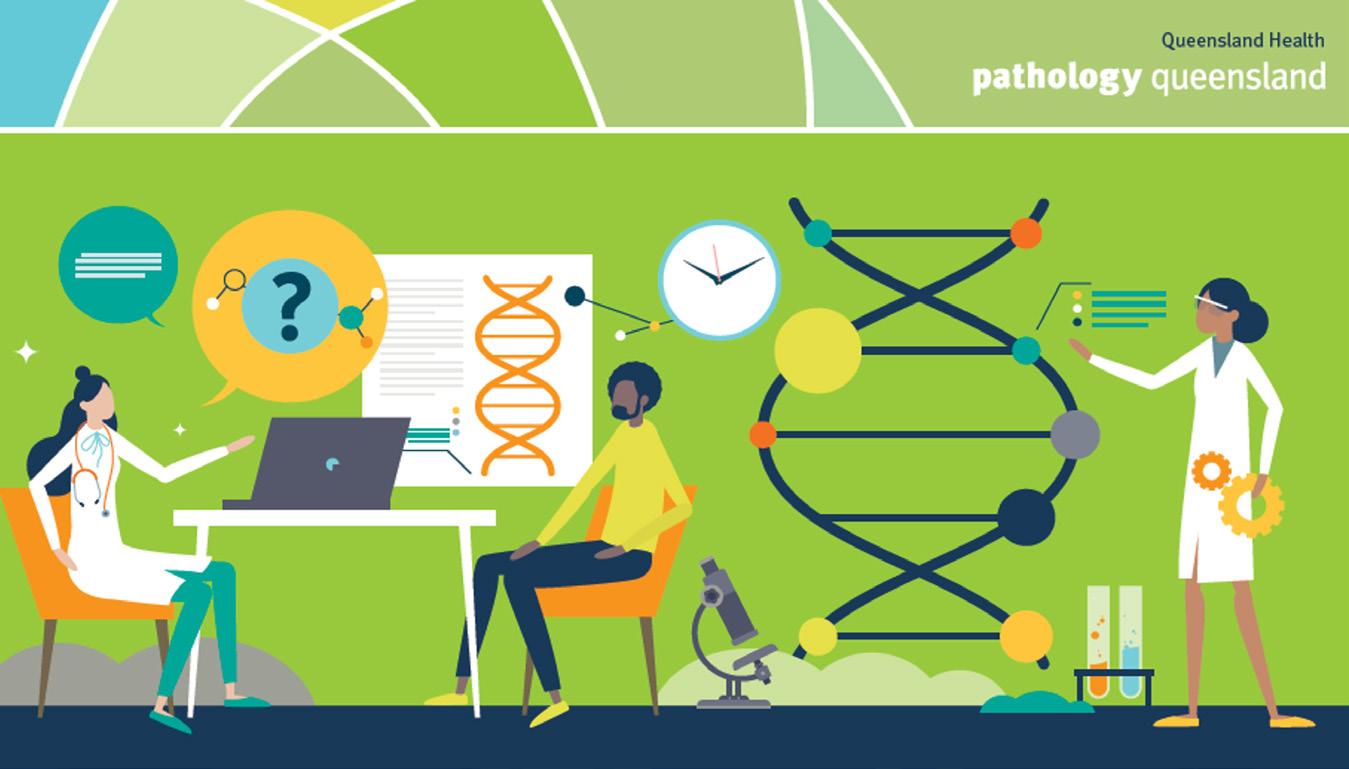 Queensland Health
pathology queensland

?